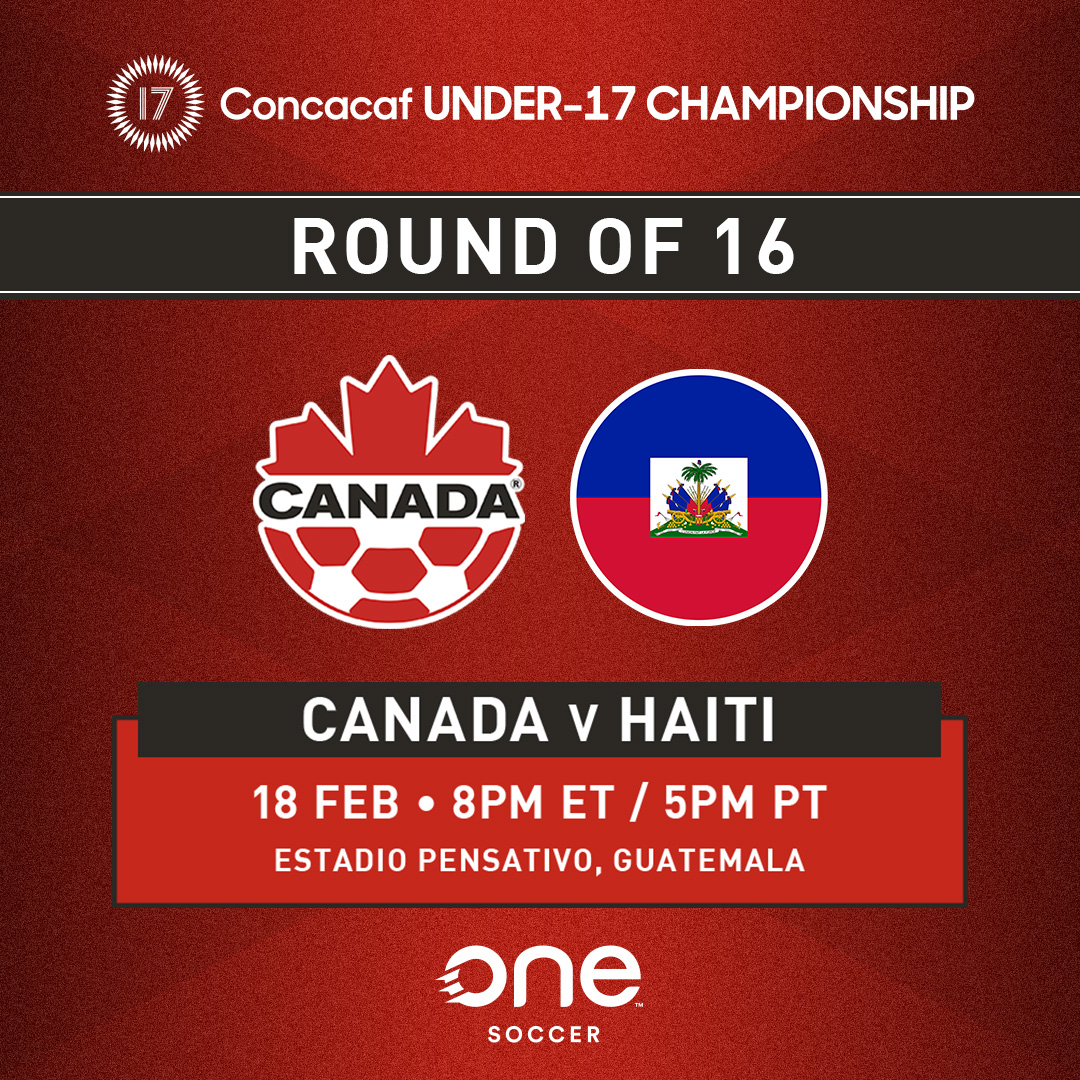 17 Concacaf UNDER-17 CHAMPIONSHIP

ROUND OF 16

CANADA®

CANADA v HAITI

18 FEB • 8PM ET / 5PM PT

ESTADIO PENSATIVO, GUATEMALA

one™
SOCCER